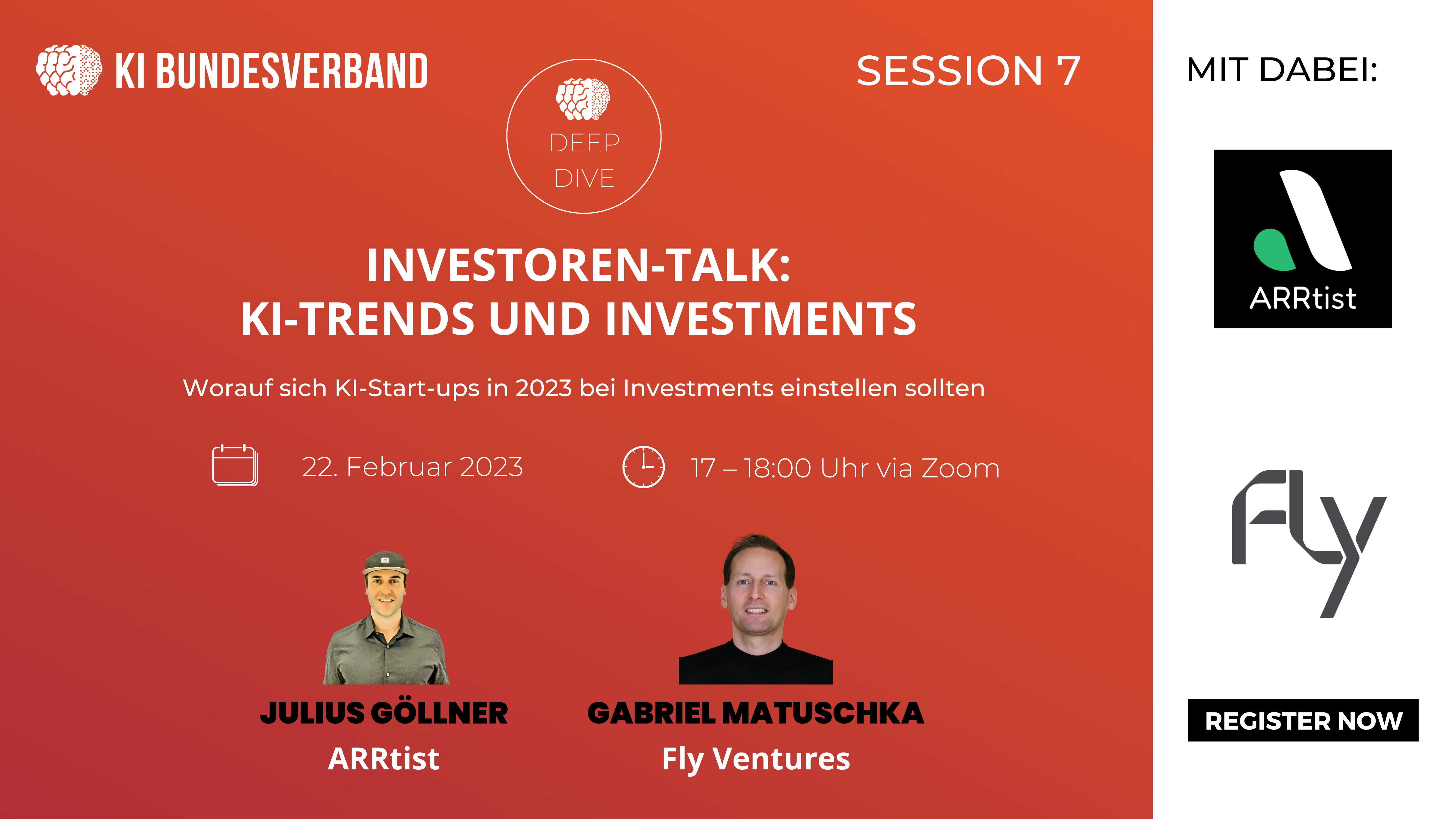 KI BUNDESVERBAND

DEEP DIVE

SESSION 7

INVESTOREN-TALK:
KI-TRENDS UND INVESTMENTS

Worauf sich KI-Start-ups in 2023 bei Investments einstellen sollten

22. Februar 2023

17 – 18:00 Uhr via Zoom

JULIUS GÖLLNER
ARRtist

GABRIEL MATUSCHKA
Fly Ventures

MIT DABEI:

ARRtist

Fly

REGISTER NOW